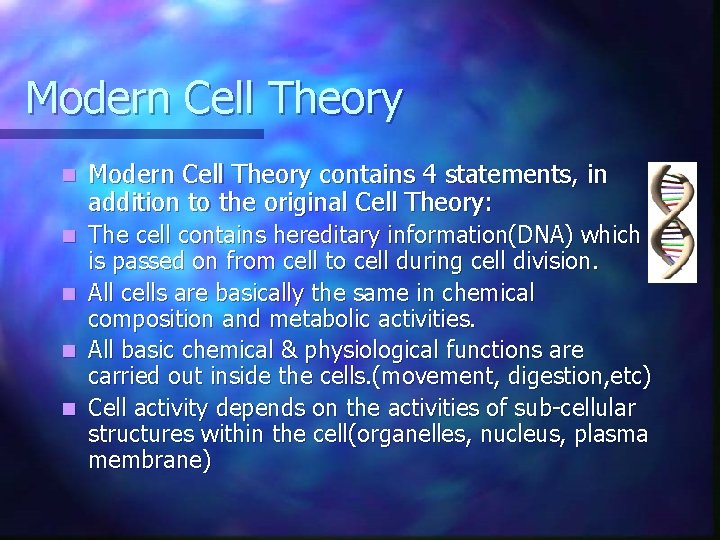 Modern Cell Theory

- Modern Cell Theory contains 4 statements, in addition to the original Cell Theory:
- The cell contains hereditary information(DNA) which is passed on from cell to cell during cell division.
- All cells are basically the same in chemical composition and metabolic activities.
- All basic chemical & physiological functions are carried out inside the cells.(movement, digestion,etc)
- Cell activity depends on the activities of sub-cellular structures within the cell(organelles, nucleus, plasma membrane)